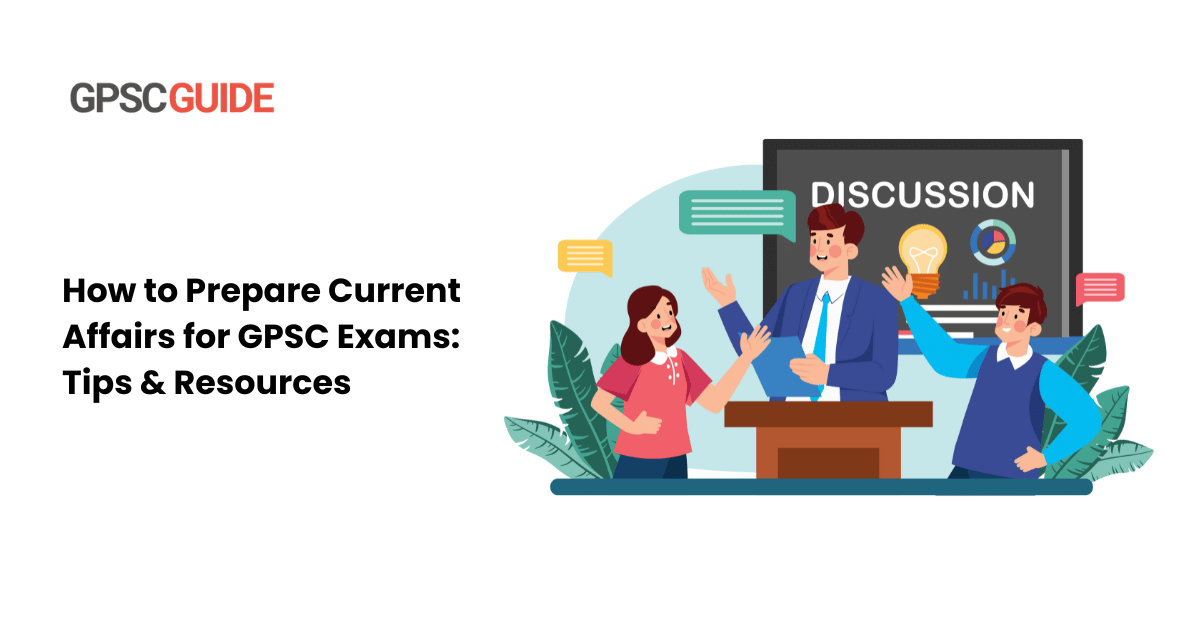 GPSCGUIDE

How to Prepare Current Affairs for GPSC Exams: Tips & Resources

DISCUSSION